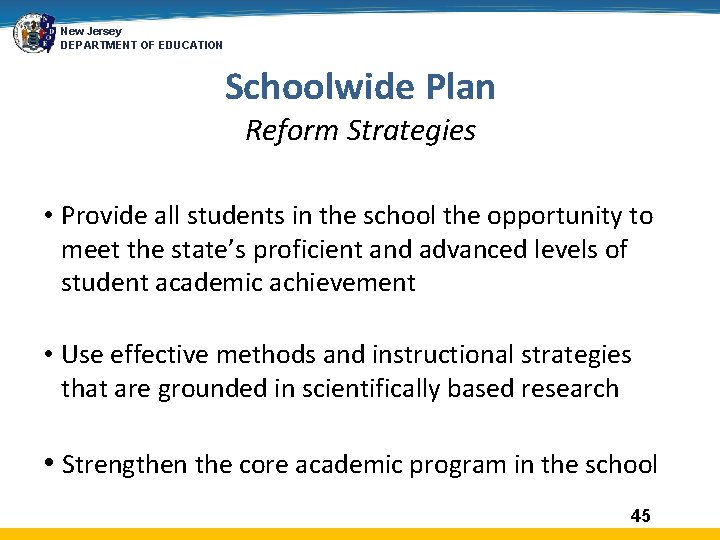 New Jersey
DEPARTMENT OF EDUCATION

Schoolwide Plan
Reform Strategies

• Provide all students in the school the opportunity to meet the state's proficient and advanced levels of student academic achievement

• Use effective methods and instructional strategies that are grounded in scientifically based research

• Strengthen the core academic program in the school

45